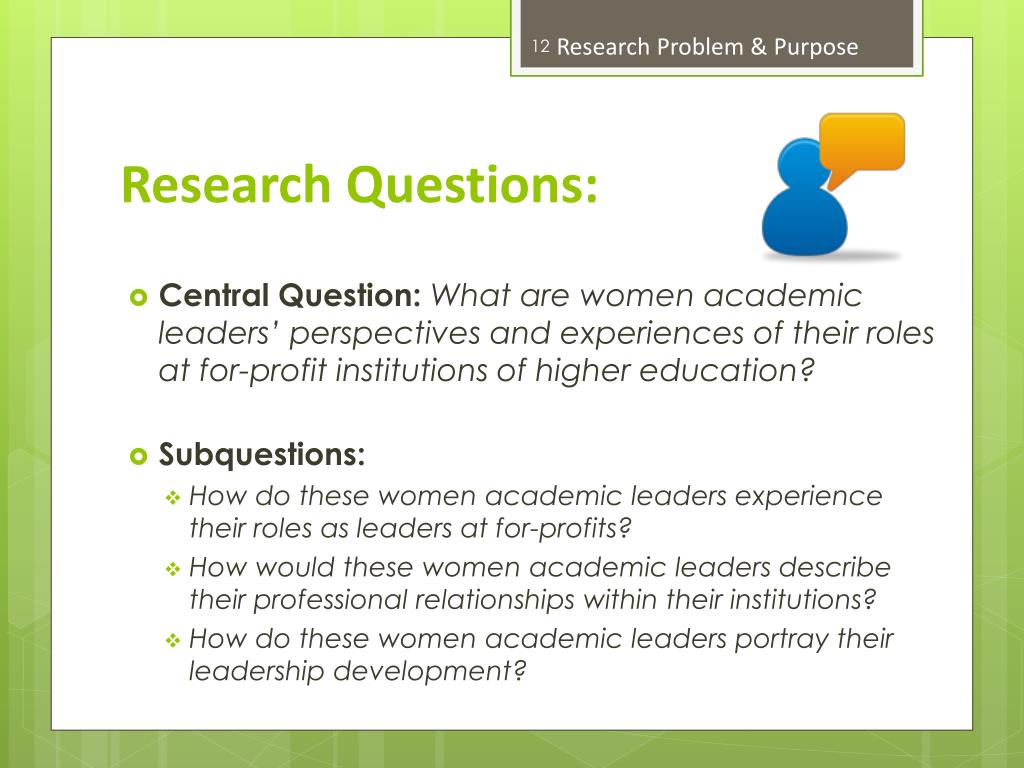 12 Research Problem & Purpose

Research Questions:

Central Question: What are women academic leaders' perspectives and experiences of their roles at for-profit institutions of higher education?

Subquestions:

How do these women academic leaders experience their roles as leaders at for-profits?

How would these women academic leaders describe their professional relationships within their institutions?

How do these women academic leaders portray their leadership development?